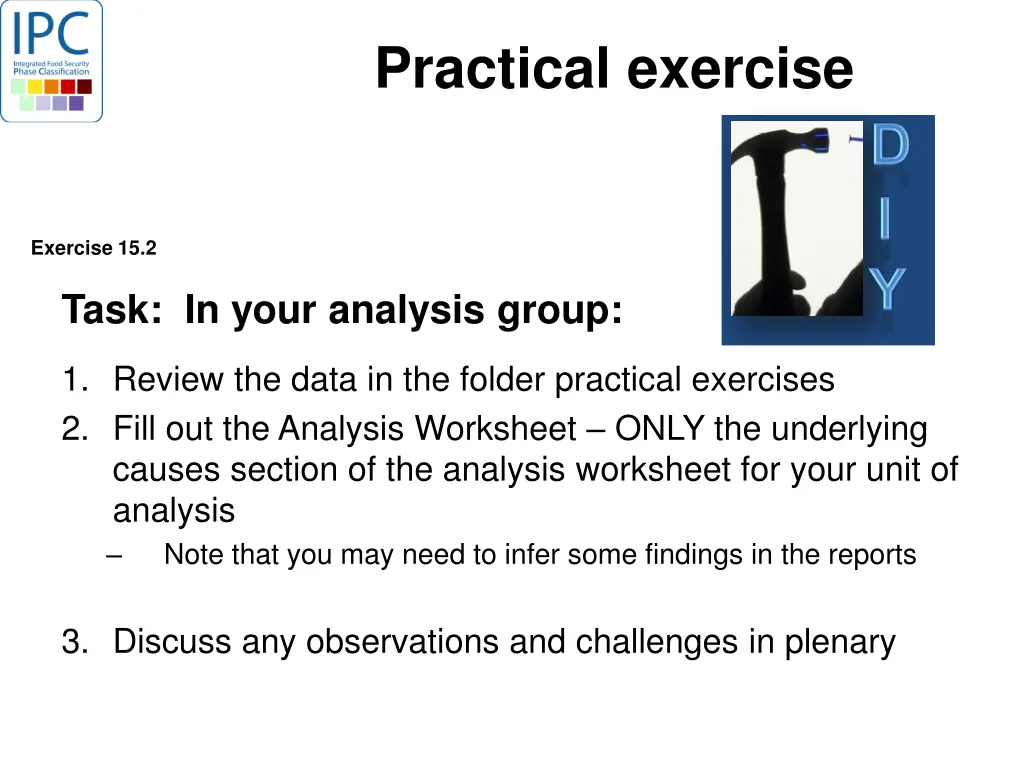 IPC
Integrated Food Security Phase Classification

Practical exercise

D
I
Y

Exercise 15.2

Task: In your analysis group:

1. Review the data in the folder practical exercises
2. Fill out the Analysis Worksheet – ONLY the underlying causes section of the analysis worksheet for your unit of analysis
– Note that you may need to infer some findings in the reports

3. Discuss any observations and challenges in plenary